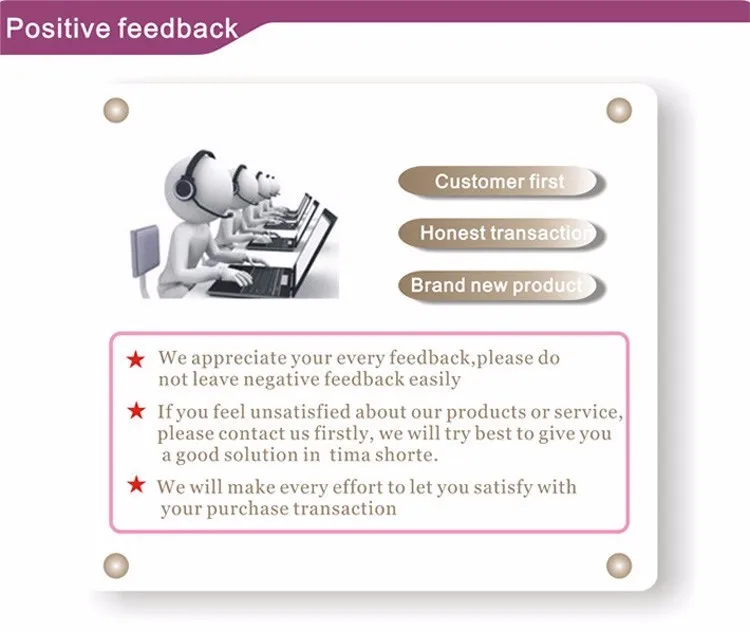 Positive feedback

Customer first

Honest transaction

Brand new product

★ We appreciate your every feedback,please do not leave negative feedback easily

★ If you feel unsatisfied about our products or service, please contact us firstly, we will try best to give you a good solution in tima shorte.

★ We will make every effort to let you satisfy with your purchase transaction